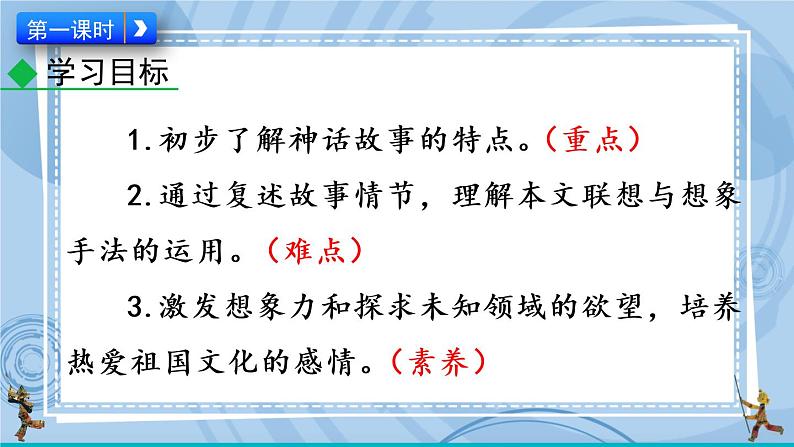 第一课时

学习目标

1.初步了解神话故事的特点。（重点）

2.通过复述故事情节，理解本文联想与想象手法的运用。（难点）

3.激发想象力和探求未知领域的欲望，培养热爱祖国文化的感情。（素养）